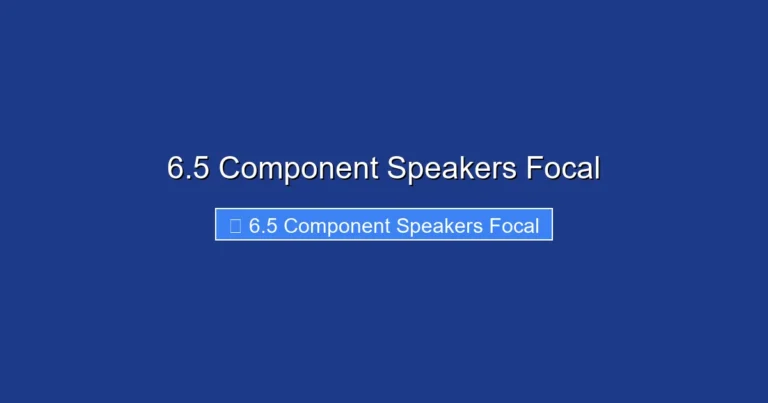 6.5 Component Speakers Focal

6.5 Component Speakers Focal